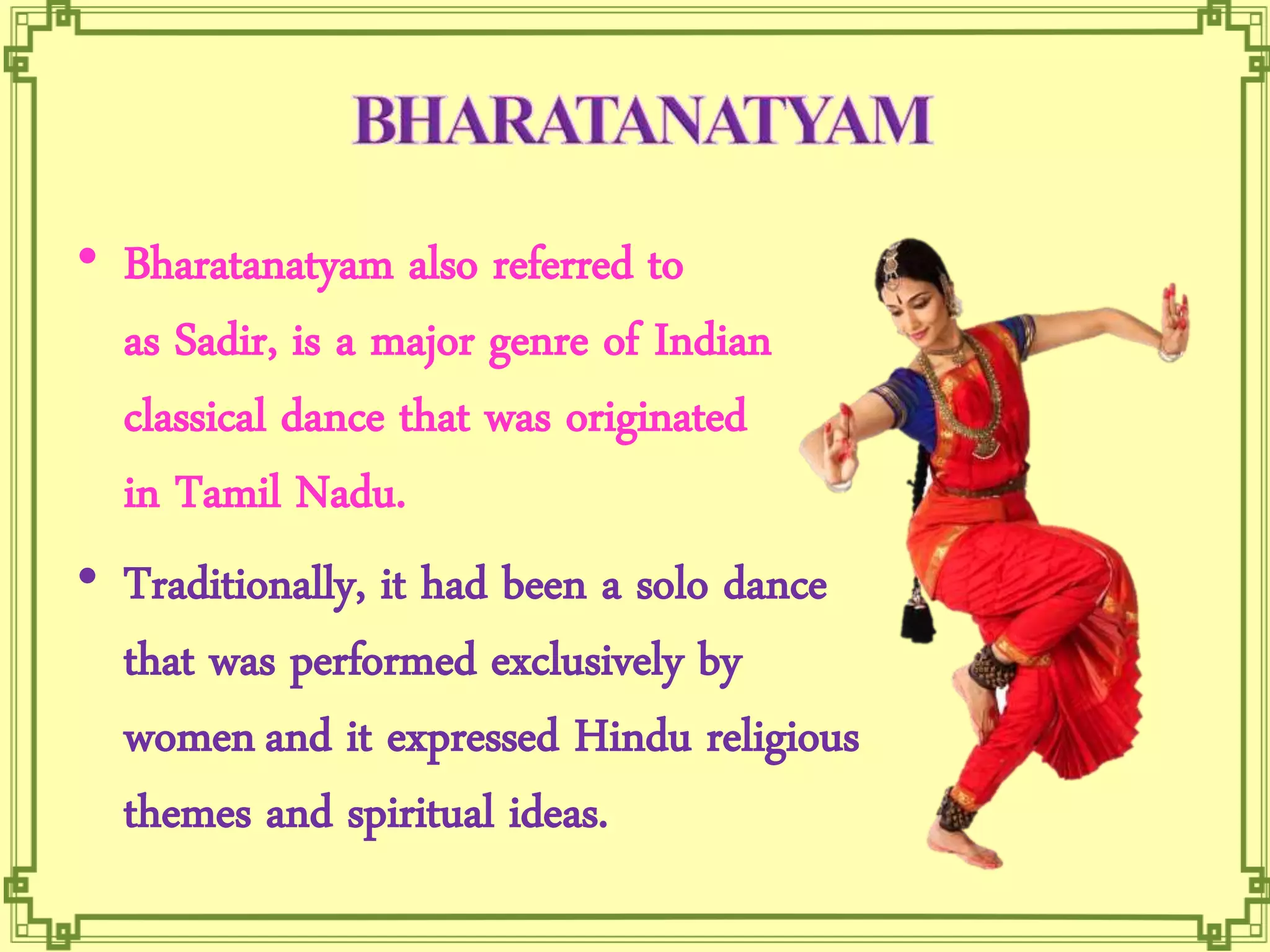 BHARATANATYAM

• Bharatanatyam also referred to as Sadir, is a major genre of Indian classical dance that was originated in Tamil Nadu.

• Traditionally, it had been a solo dance that was performed exclusively by women and it expressed Hindu religious themes and spiritual ideas.